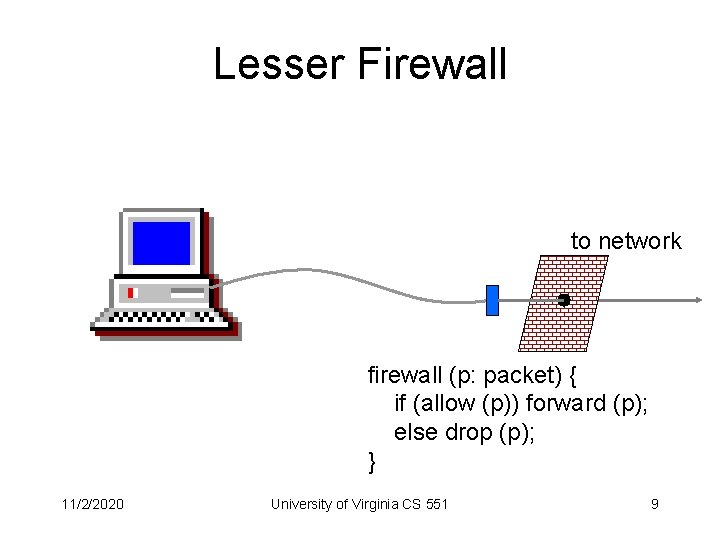 Lesser Firewall

to network

firewall (p: packet) {
if (allow (p)) forward (p);
else drop (p);
}

11/2/2020

University of Virginia CS 551

9